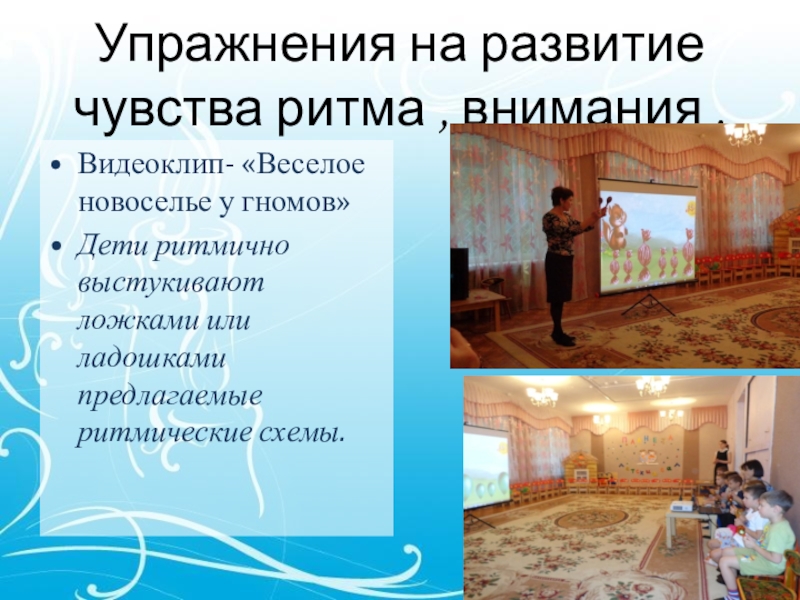 Упражнения на развитие чувства ритма , внимания .

• Видеоклип- «Веселое новоселье у гномов»

• Дети ритмично выстукивают ложками или ладошками предлагаемые ритмические схемы.